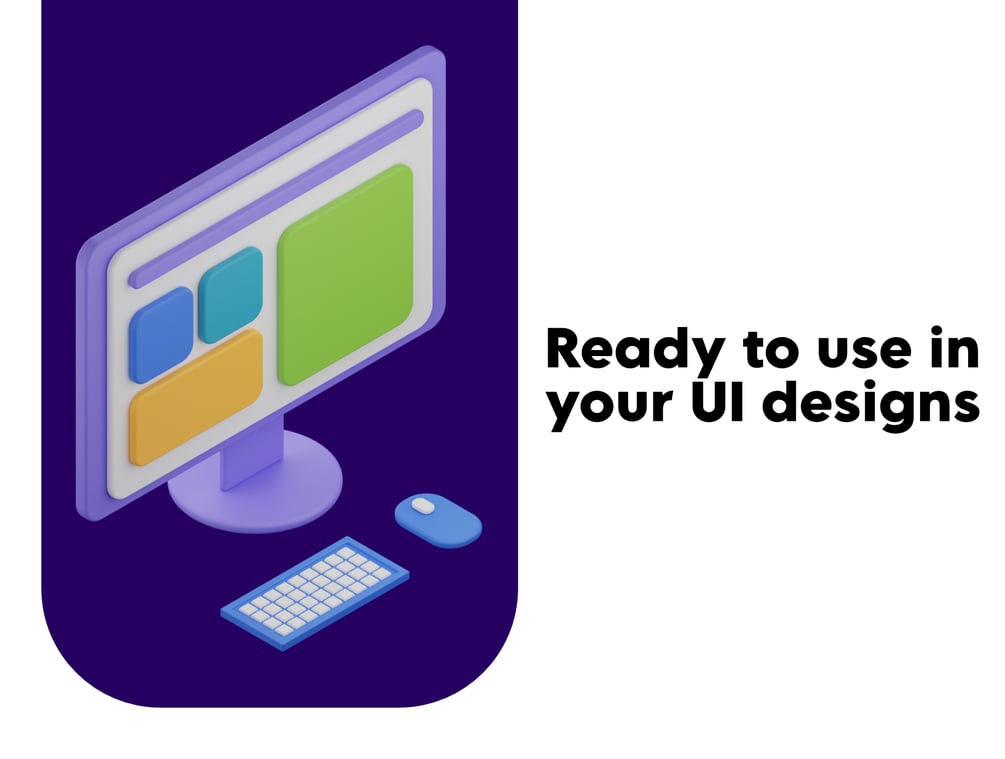 Ready to use in your UI designs